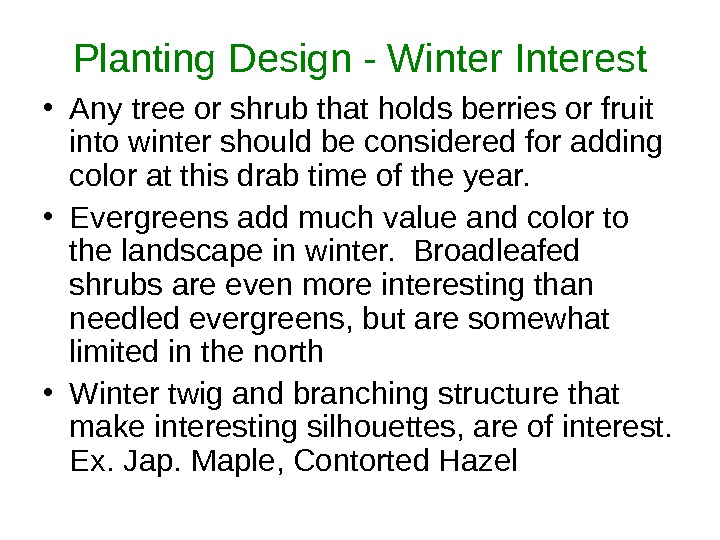 Planting Design - Winter Interest

• Any tree or shrub that holds berries or fruit into winter should be considered for adding color at this drab time of the year.

• Evergreens add much value and color to the landscape in winter.  Broadleafed shrubs are even more interesting than needled evergreens, but are somewhat limited in the north

• Winter twig and branching structure that make interesting silhouettes, are of interest. Ex. Jap. Maple, Contorted Hazel